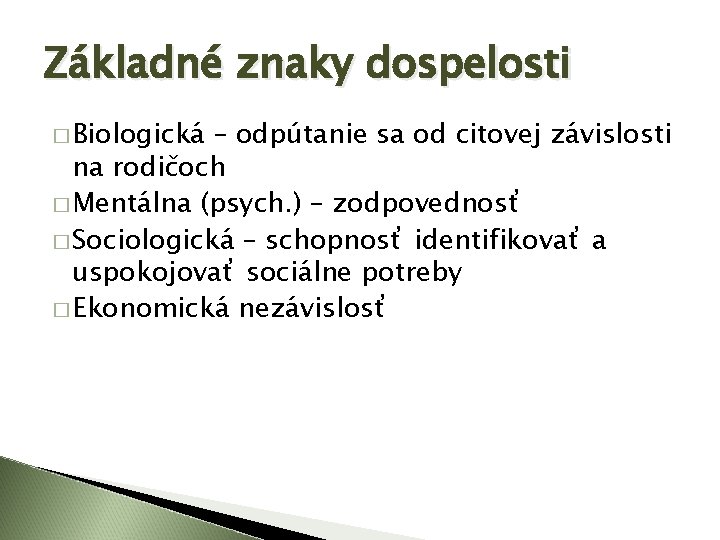 Základné znaky dospelosti

□ Biologická – odpútanie sa od citovej závislosti na rodičoch
□ Mentálna (psych.) – zodpovednosť
□ Sociologická – schopnosť identifikovať a uspokojovať sociálne potreby
□ Ekonomická nezávislosť